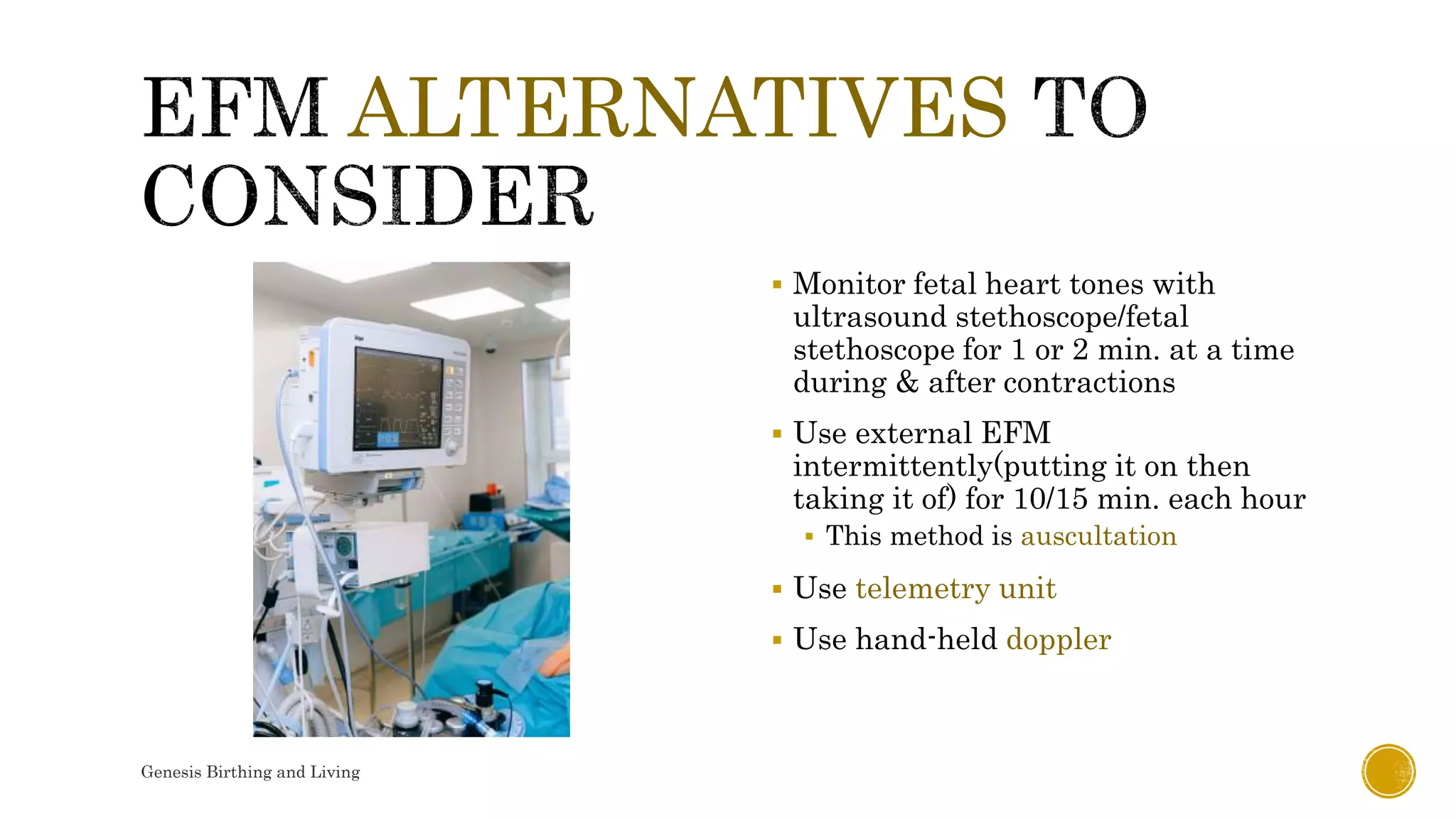 EFM ALTERNATIVES TO CONSIDER

▪ Monitor fetal heart tones with ultrasound stethoscope/fetal stethoscope for 1 or 2 min. at a time during & after contractions

▪ Use external EFM intermittently(putting it on then taking it of) for 10/15 min. each hour
  ▪ This method is auscultation

▪ Use telemetry unit

▪ Use hand-held doppler

Genesis Birthing and Living